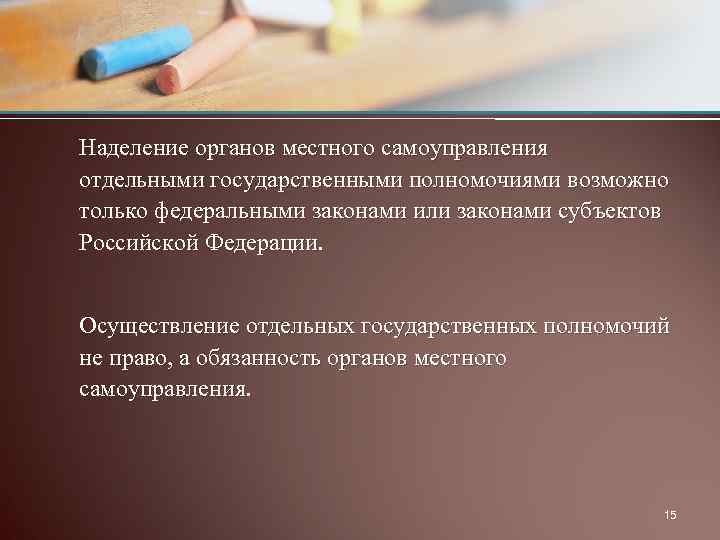 Наделение органов местного самоуправления отдельными государственными полномочиями возможно только федеральными законами или законами субъектов Российской Федерации.

Осуществление отдельных государственных полномочий не право, а обязанность органов местного самоуправления.

15